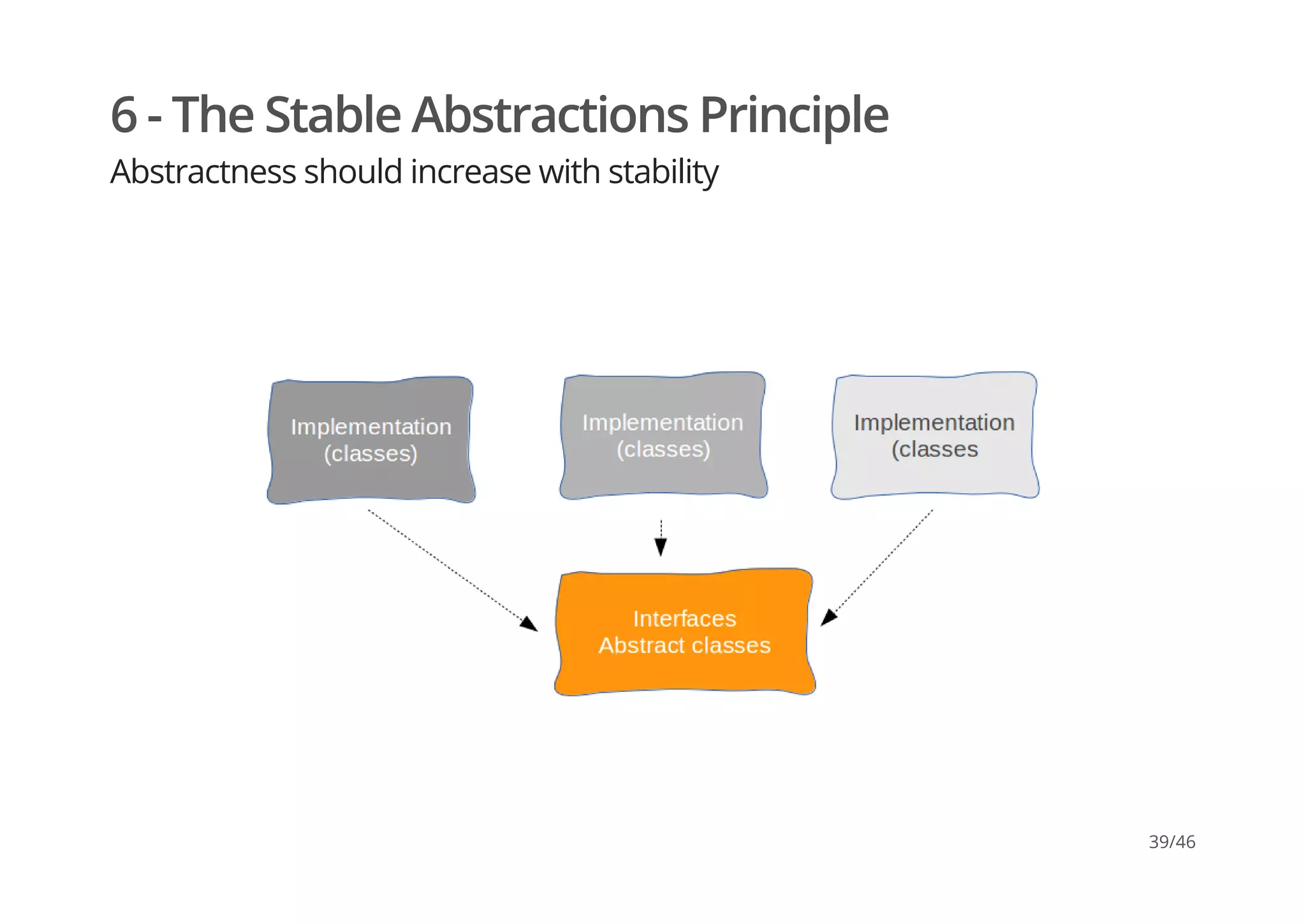 6 - The Stable Abstractions Principle

Abstractness should increase with stability

Implementation (classes)

Implementation (classes)

Implementation (classes

Interfaces Abstract classes

39/46